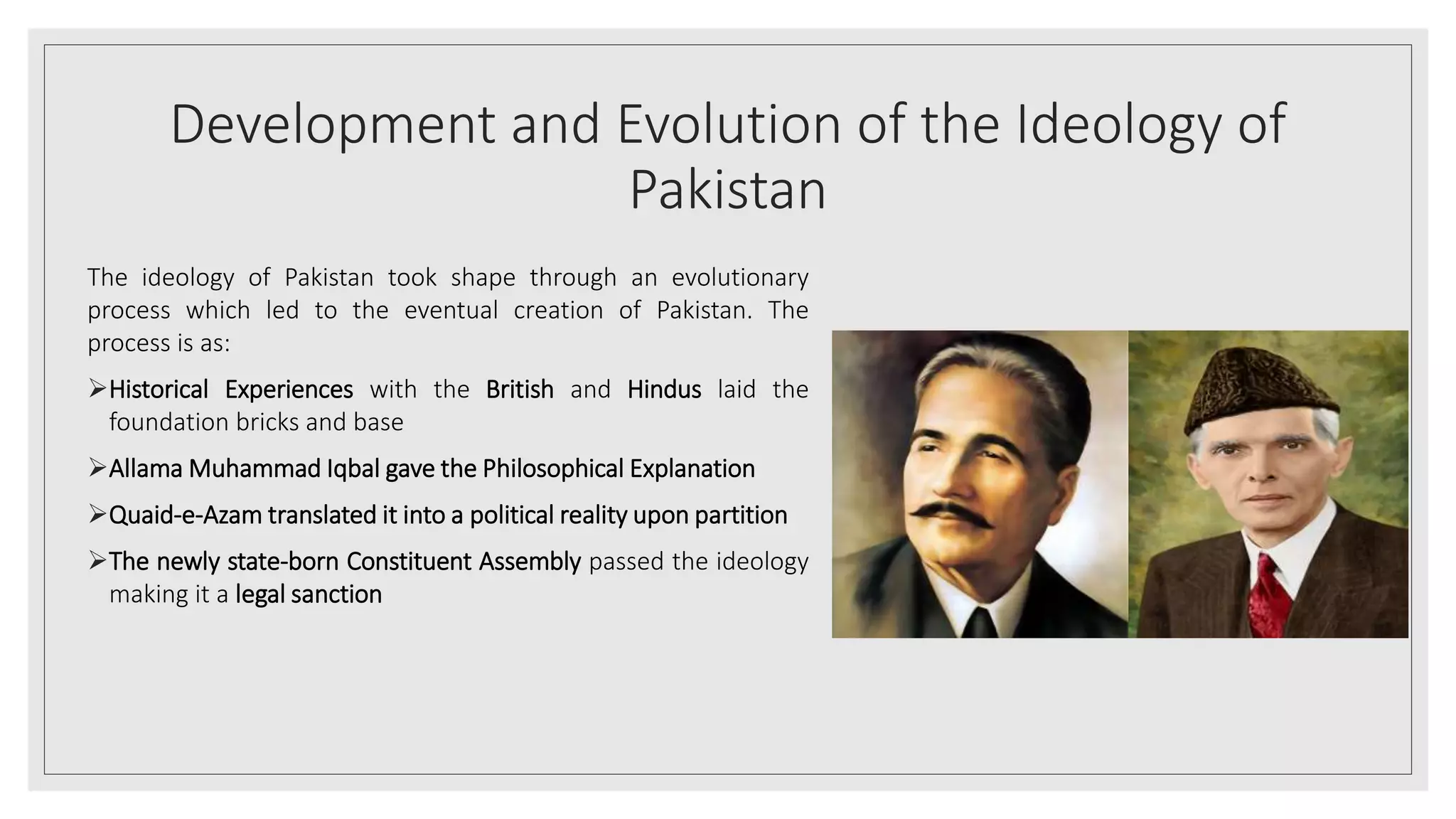 Development and Evolution of the Ideology of Pakistan

The ideology of Pakistan took shape through an evolutionary process which led to the eventual creation of Pakistan. The process is as:

➢Historical Experiences with the British and Hindus laid the foundation bricks and base

➢Allama Muhammad Iqbal gave the Philosophical Explanation

➢Quaid-e-Azam translated it into a political reality upon partition

➢The newly state-born Constituent Assembly passed the ideology making it a legal sanction